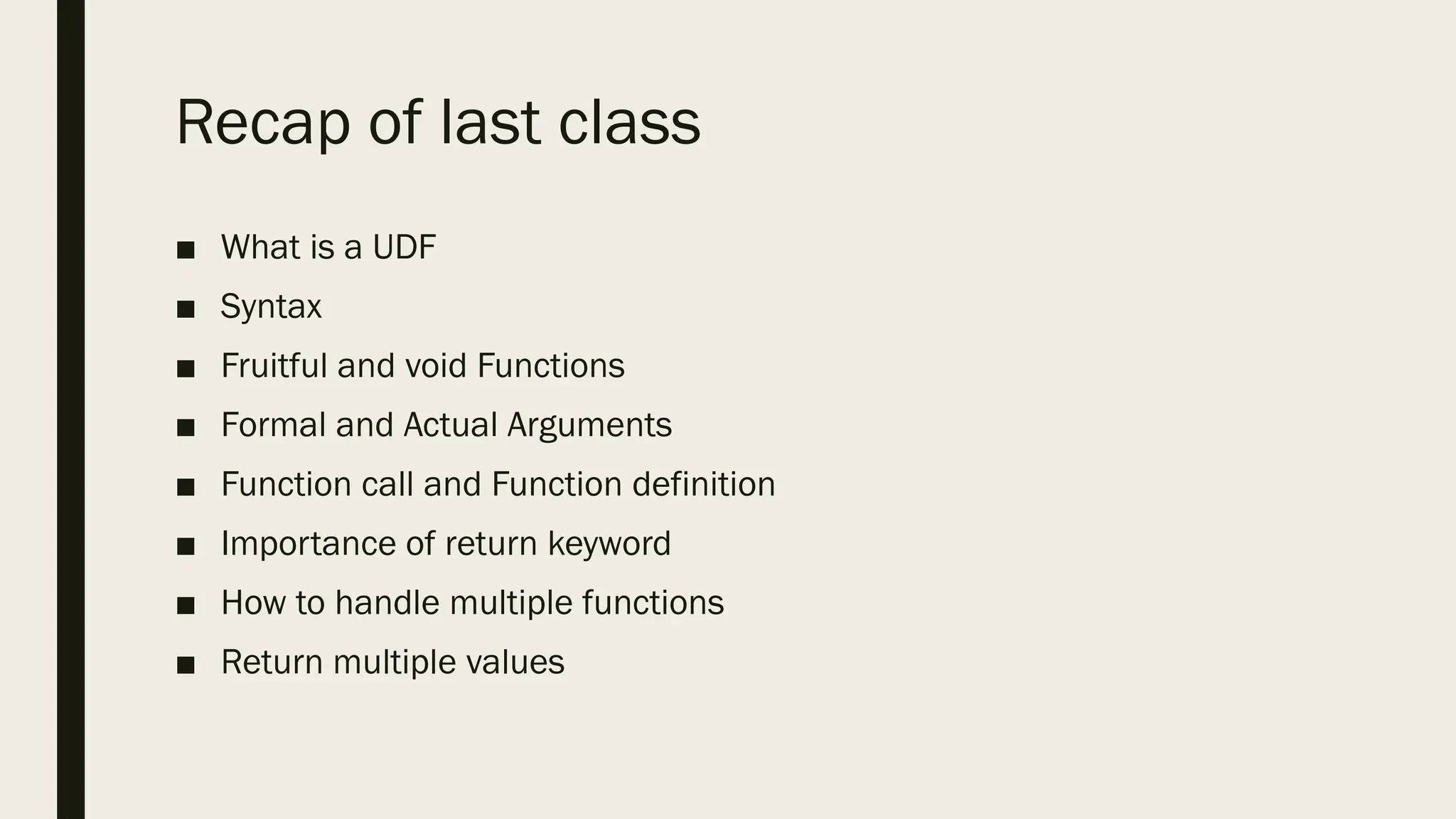 Recap of last class

■ What is a UDF
■ Syntax
■ Fruitful and void Functions
■ Formal and Actual Arguments
■ Function call and Function definition
■ Importance of return keyword
■ How to handle multiple functions
■ Return multiple values